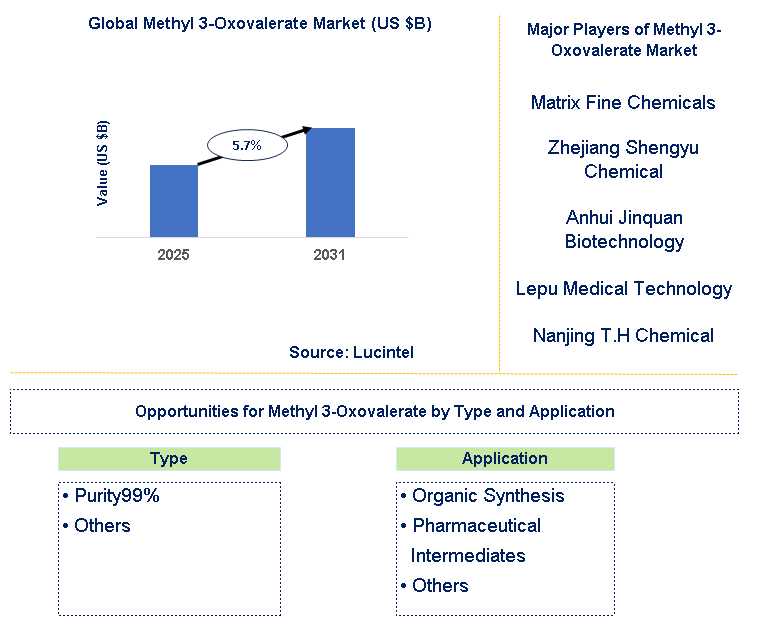 Global Methyl 3-Oxovalerate Market (US $B)

Value (US $B)

5.7%

2025

2031

Source: Lucintel

Major Players of Methyl 3-Oxovalerate Market

Matrix Fine Chemicals

Zhejiang Shengyu Chemical

Anhui Jinquan Biotechnology

Lepu Medical Technology

Nanjing T.H Chemical

Opportunities for Methyl 3-Oxovalerate by Type and Application

Type

• Purity99%
• Others

Application

• Organic Synthesis
• Pharmaceutical Intermediates
• Others